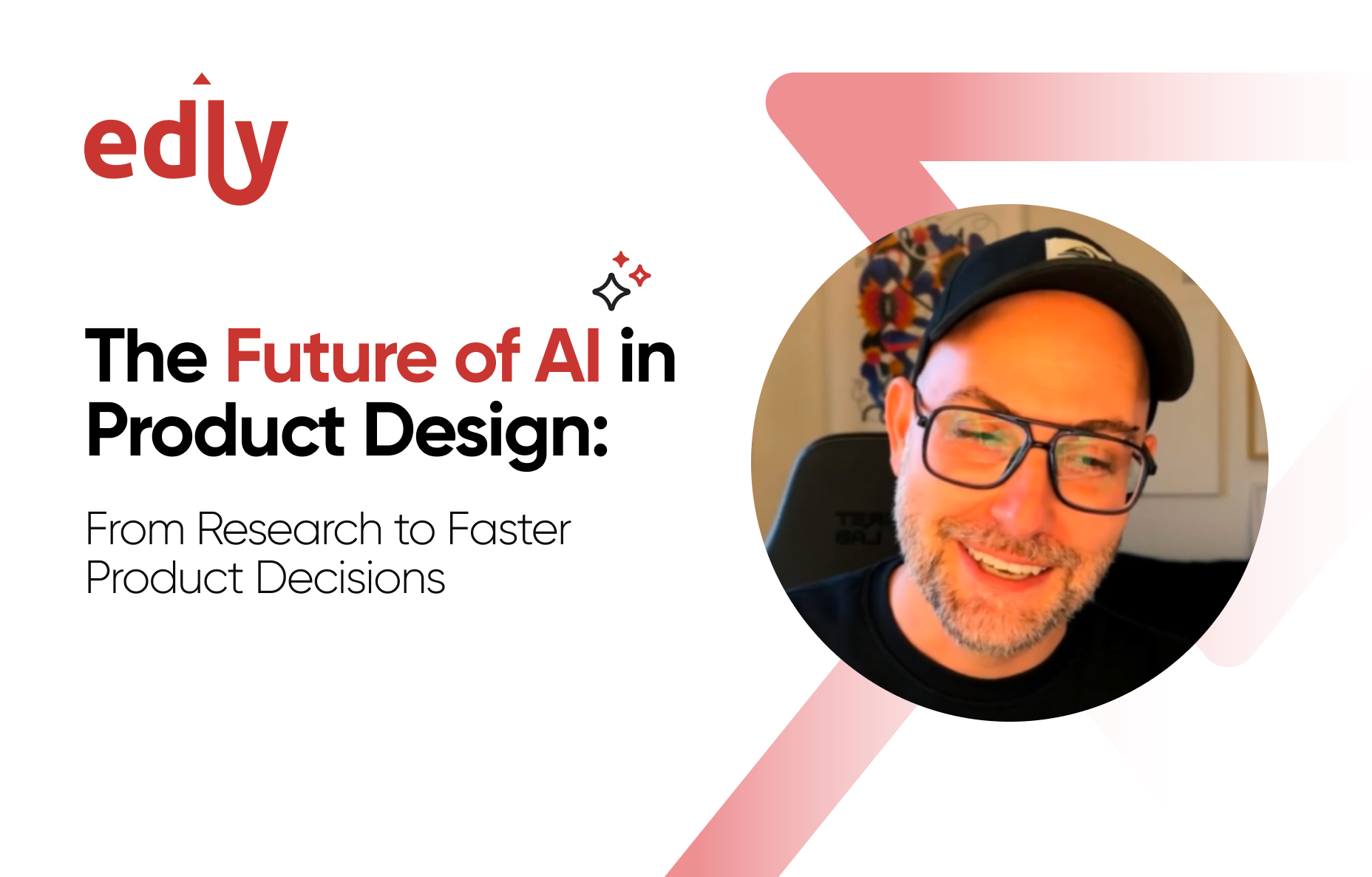 edly

The Future of AI in Product Design:

From Research to Faster Product Decisions